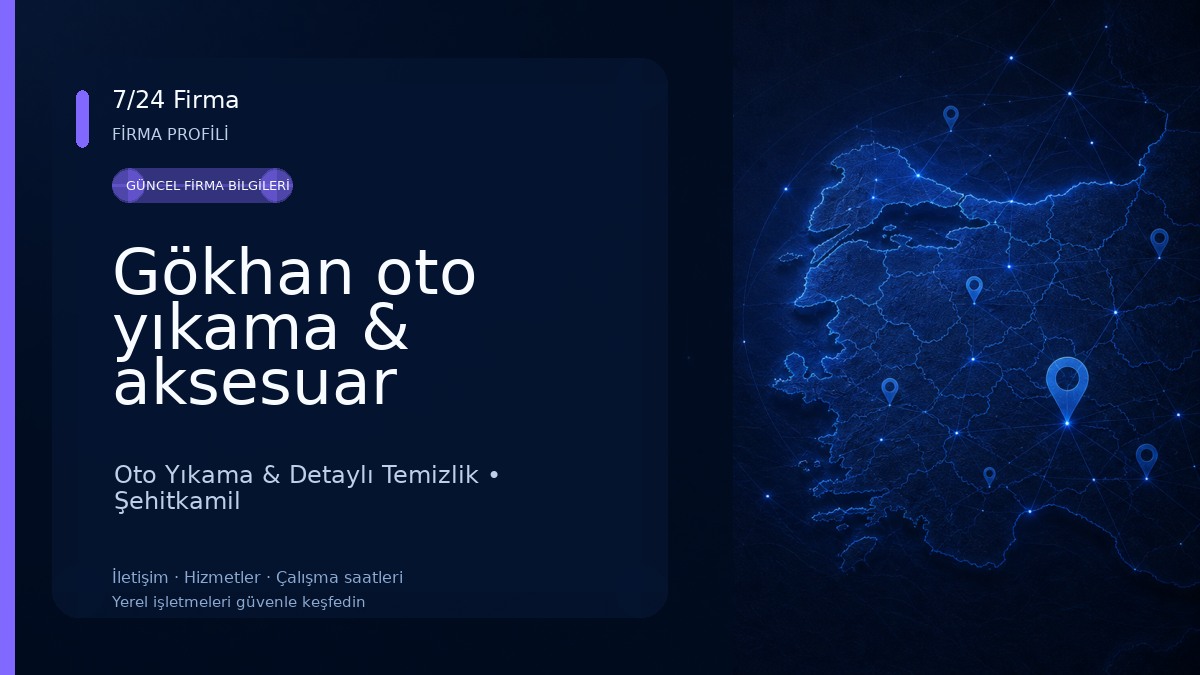 7/24 Firma
FİRMA PROFİLİ

GÜNCEL FİRMA BİLGİLERİ

Gökhan oto yıkama & aksesuar

Oto Yıkama & Detaylı Temizlik • Şehitkamil

İletişim · Hizmetler · Çalışma saatleri
Yerel işletmeleri güvenle keşfedin